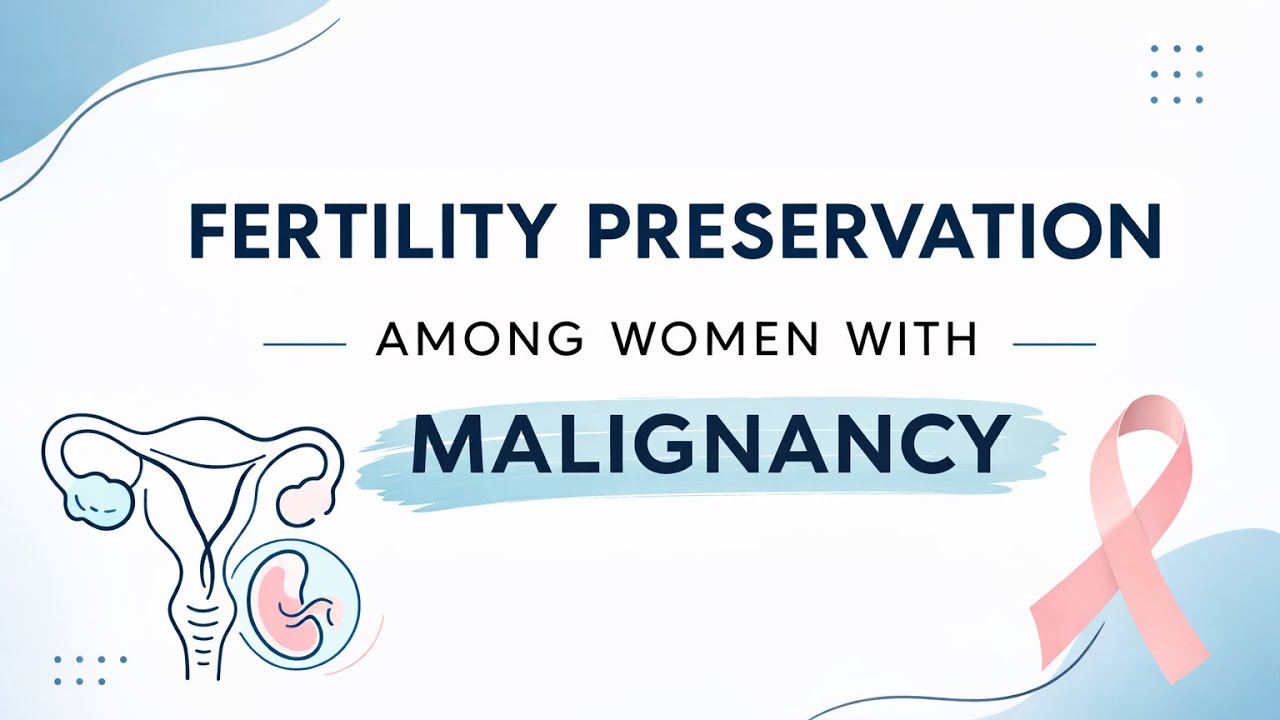 FERTILITY PRESERVATION

AMONG WOMEN WITH

MALIGNANCY